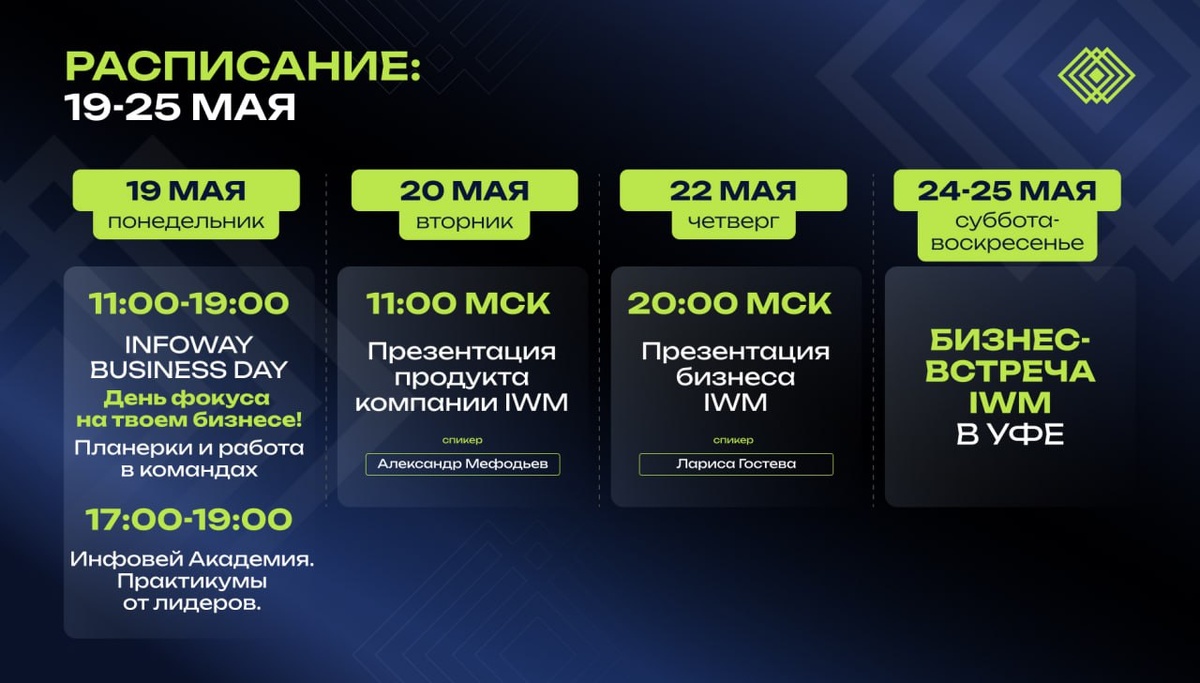 РАСПИСАНИЕ:
19-25 МАЯ

19 МАЯ
понедельник

11:00-19:00
INFOWAY BUSINESS DAY
День фокуса на твоем бизнесе!
Планерки и работа в командах

17:00-19:00
Инфовей Академия. Практикумы от лидеров.

20 МАЯ
вторник

11:00 МСК
Презентация продукта компании IWM
спикер
Александр Мефодьев

22 МАЯ
четверг

20:00 МСК
Презентация бизнеса IWM
спикер
Лариса Гостева

24-25 МАЯ
суббота-воскресенье

БИЗНЕС-ВСТРЕЧА IWM
В УФЕ